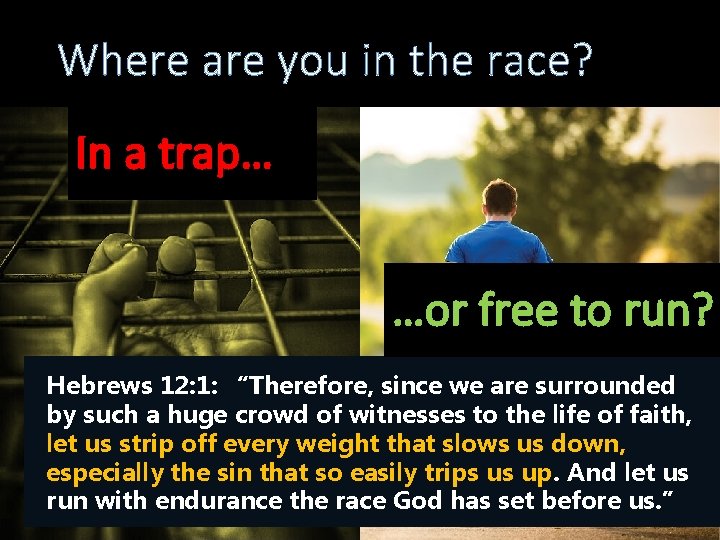 Where are you in the race?

In a trap…

…or free to run?

Hebrews 12:1: “Therefore, since we are surrounded by such a huge crowd of witnesses to the life of faith, let us strip off every weight that slows us down, especially the sin that so easily trips us up. And let us run with endurance the race God has set before us.”